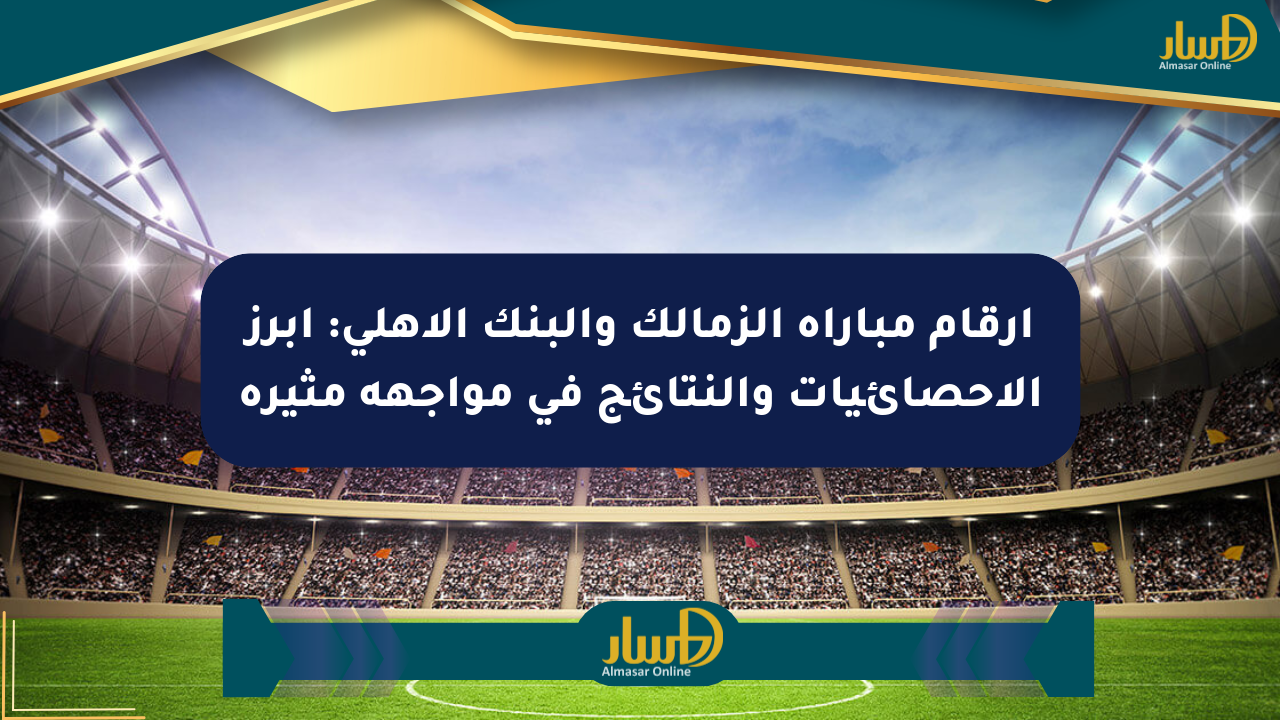 مسار
Almasar Online

ارقام مباراه الزمالك والبنك الاهلي: ابرز الاحصائيات والنتائج في مواجهه مثيره

مسار
Almasar Online